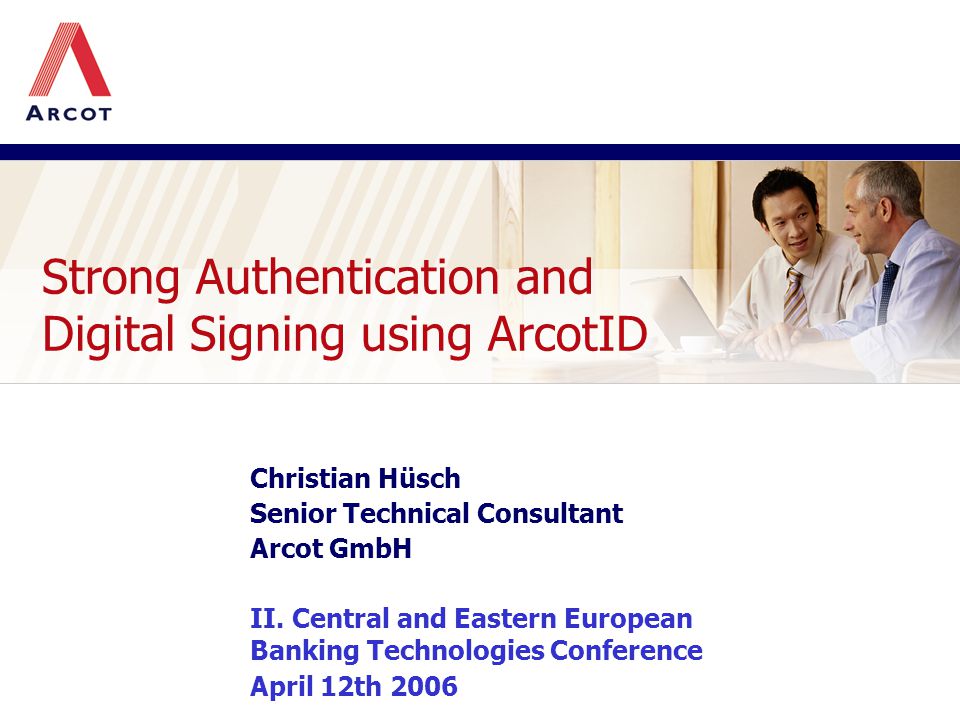 ARCOT

Strong Authentication and Digital Signing using ArcotID

Christian Hüsch
Senior Technical Consultant
Arcot GmbH

II. Central and Eastern European Banking Technologies Conference
April 12th 2006